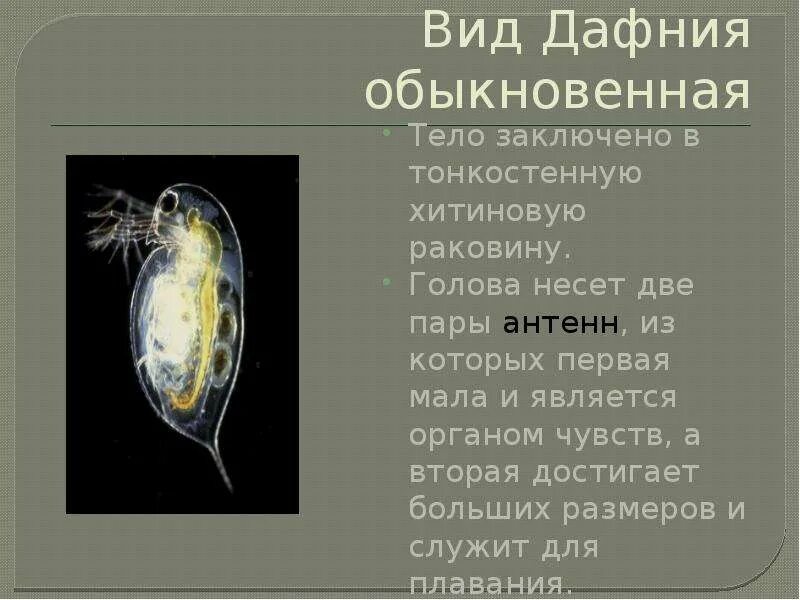 Вид Дафния обыкновенная

• Тело заключено в тонкостенную хитиновую раковину.
• Голова несет две пары антенн, из которых первая мала и является органом чувств, а вторая достигает больших размеров и служит для плавания.